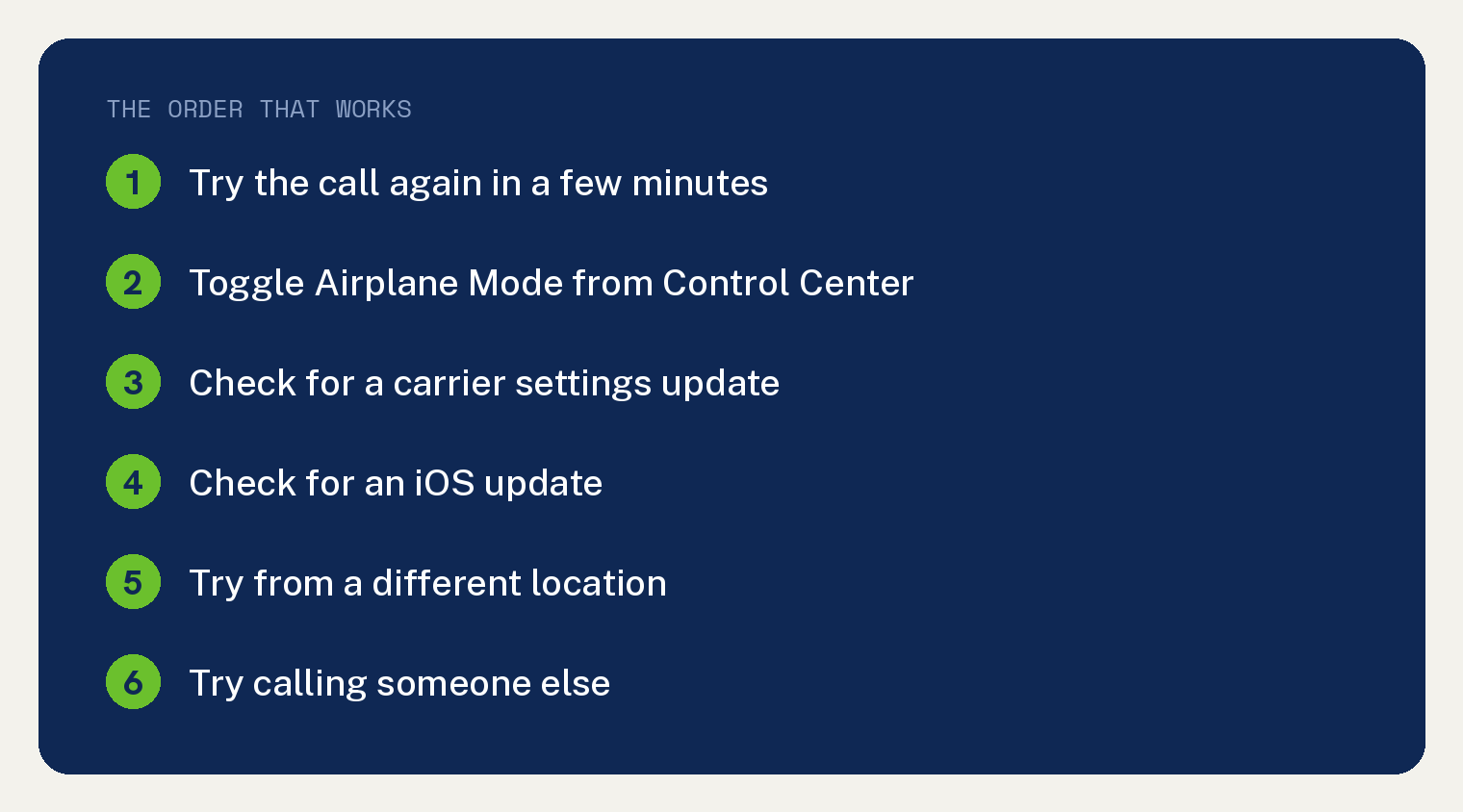 THE ORDER THAT WORKS

1 Try the call again in a few minutes

2 Toggle Airplane Mode from Control Center

3 Check for a carrier settings update

4 Check for an iOS update

5 Try from a different location

6 Try calling someone else